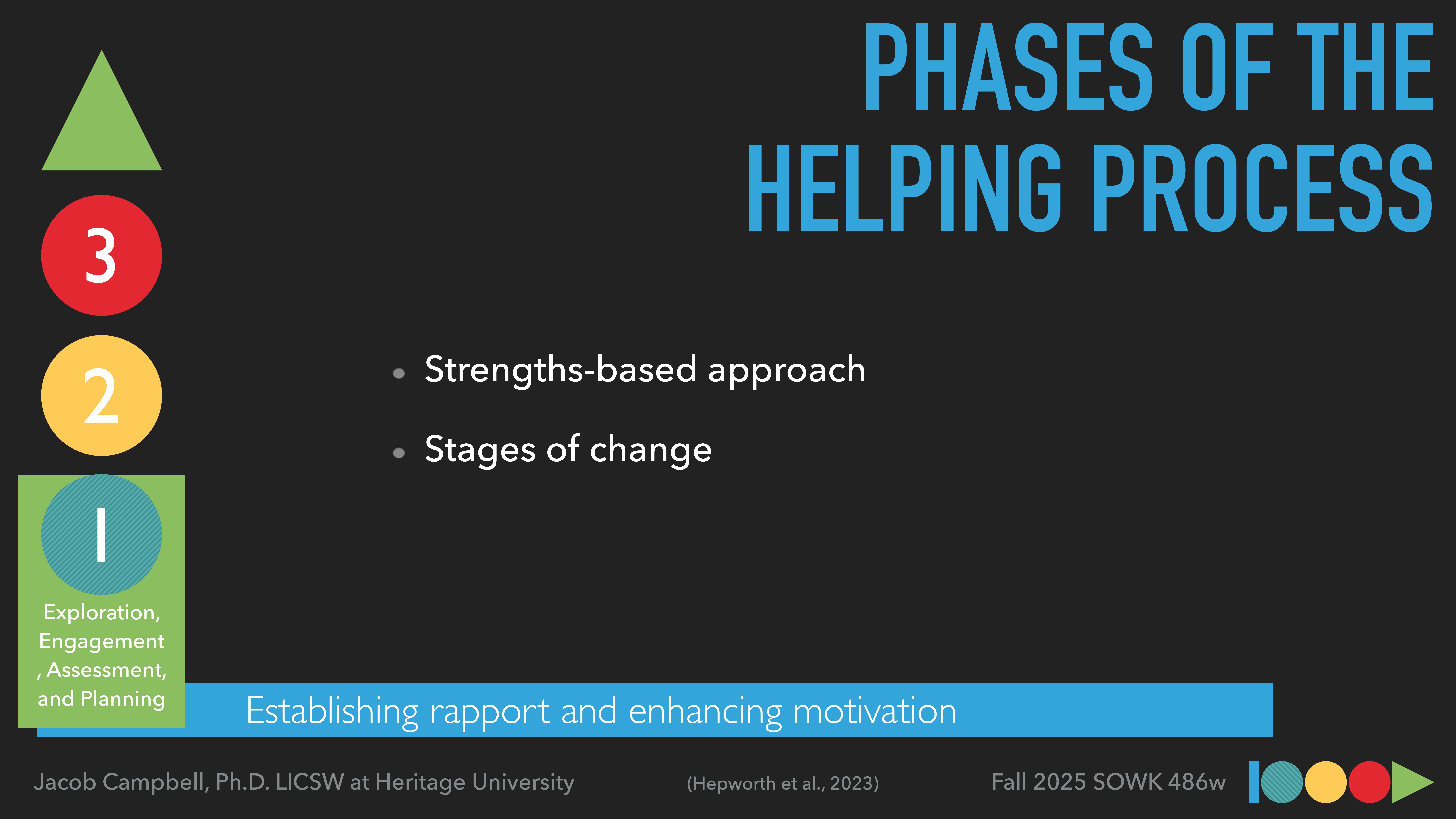 PHASES OF THE HELPING PROCESS

3

2

1

Exploration, Engagement, Assessment, and Planning

- Strengths-based approach
- Stages of change

Establishing rapport and enhancing motivation

Jacob Campbell, Ph.D. LICSW at Heritage University

(Hepworth et al., 2023)

Fall 2025 SOWK 486w